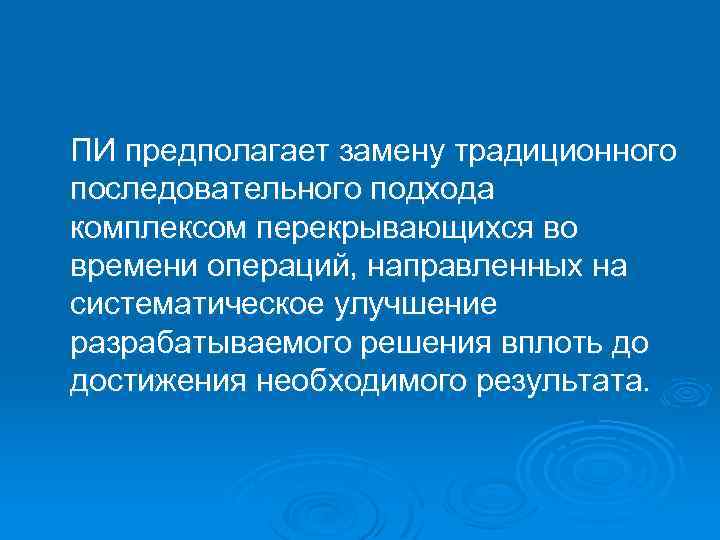 ПИ предполагает замену традиционного последовательного подхода комплексом перекрывающихся во времени операций, направленных на систематическое улучшение разрабатываемого решения вплоть до достижения необходимого результата.